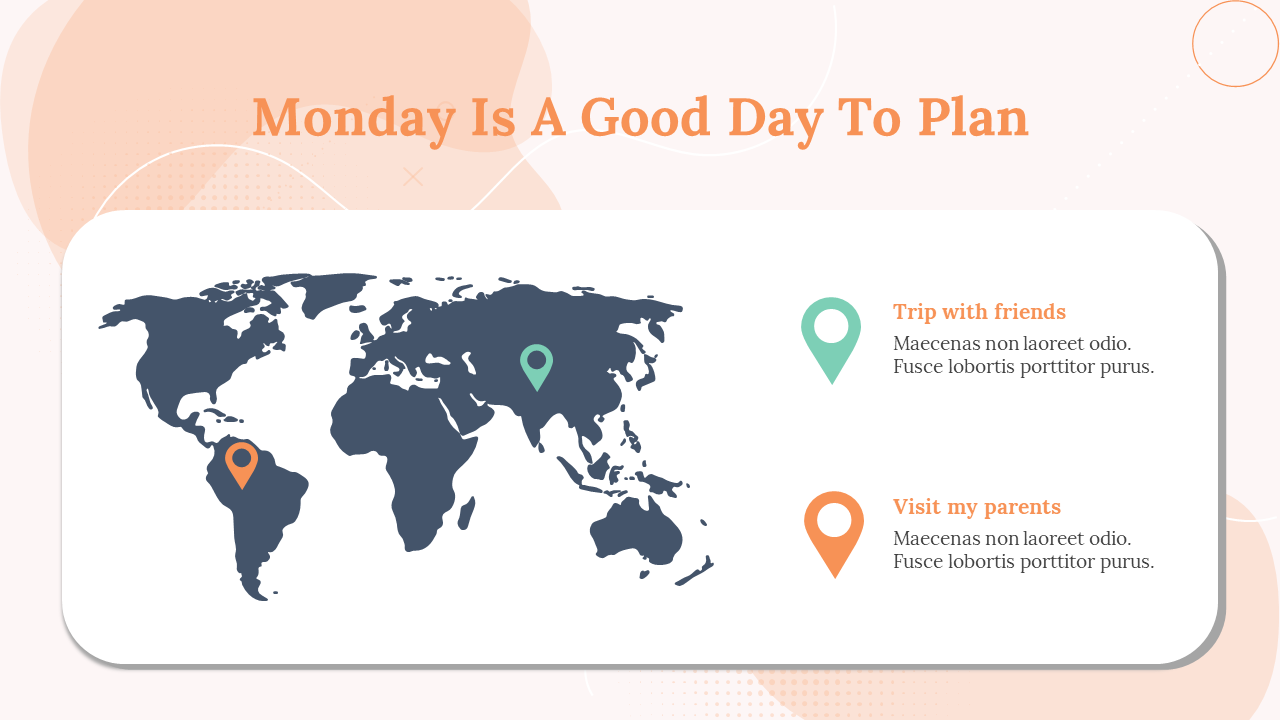 Monday Is A Good Day To Plan

Trip with friends
Maecenas non laoreet odio. Fusce lobortis porttitor purus.

Visit my parents
Maecenas non laoreet odio. Fusce lobortis porttitor purus.